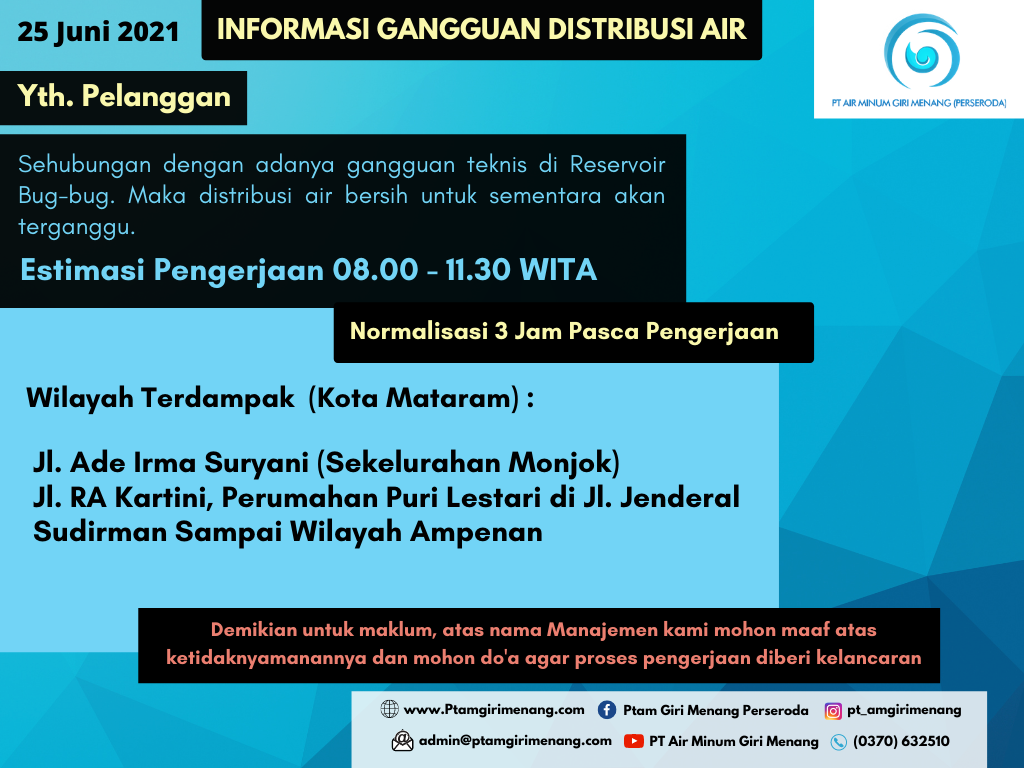 25 Juni 2021

INFORMASI GANGGUAN DISTRIBUSI AIR

PT AIR MINUM GIRI MENANG (PERSERODA)

Yth. Pelanggan

Sehubungan dengan adanya gangguan teknis di Reservoir Bug-bug. Maka distribusi air bersih untuk sementara akan terganggu.

Estimasi Pengerjaan 08.00 - 11.30 WITA

Normalisasi 3 Jam Pasca Pengerjaan

Wilayah Terdampak (Kota Mataram) :

Jl. Ade Irma Suryani (Sekelurahan Monjok)
Jl. RA Kartini, Perumahan Puri Lestari di Jl. Jenderal Sudirman Sampai Wilayah Ampenan

Demikian untuk maklum, atas nama Manajemen kami mohon maaf atas ketidaknyamanannya dan mohon do'a agar proses pengerjaan diberi kelancaran

www.Ptamgirimenang.com Ptam Giri Menang Perseroda pt_amgirimenang
admin@ptamgirimenang.com PT Air Minum Giri Menang (0370) 632510